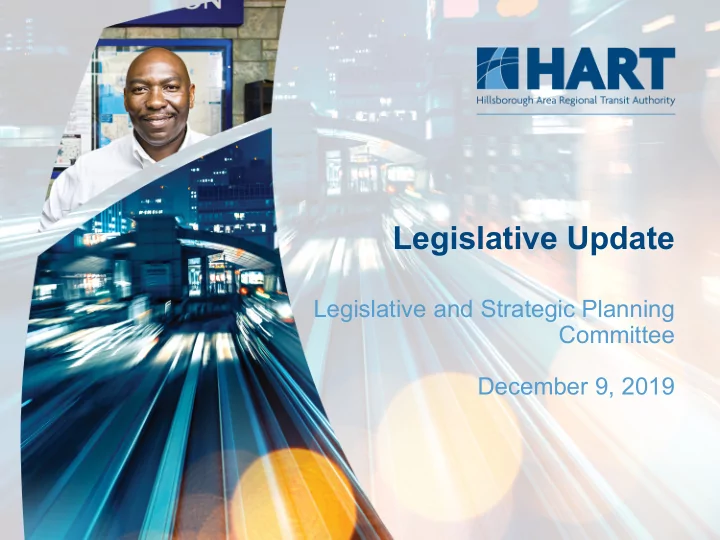 HART
Hillsborough Area Regional Transit Authority

Legislative Update

Legislative and Strategic Planning Committee

December 9, 2019